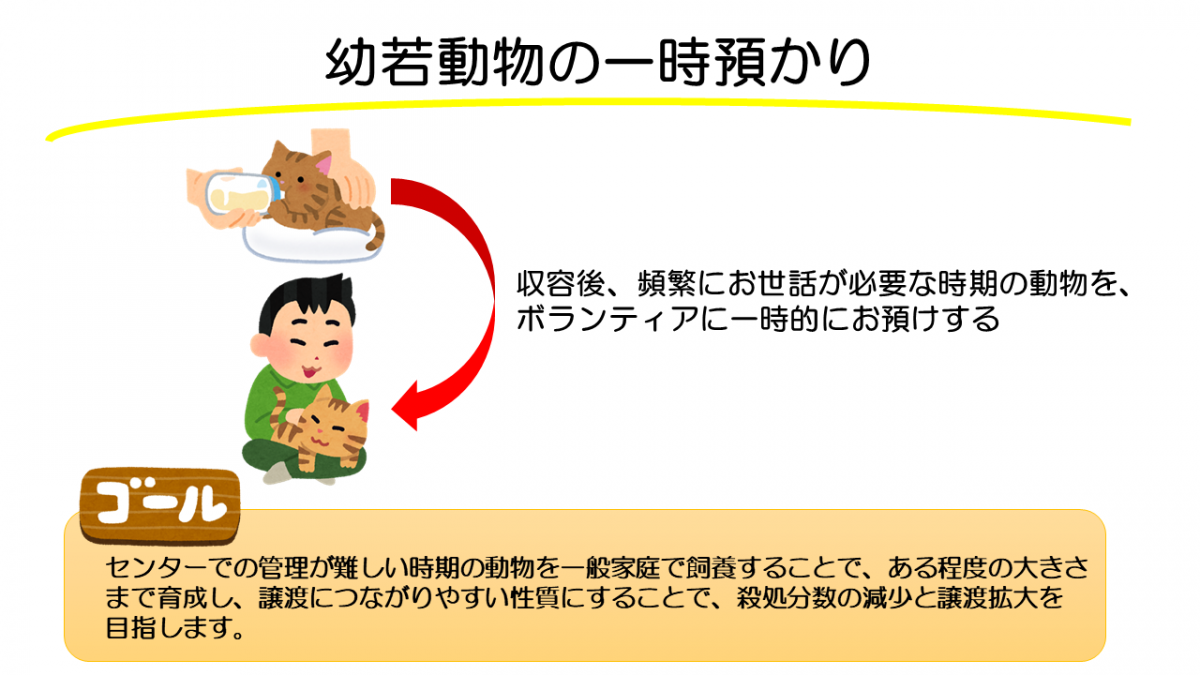 幼若動物の一時預かり

収容後、頻繁にお世話が必要な時期の動物を、ボランティアに一時的にお預けする

ゴール

センターでの管理が難しい時期の動物を一般家庭で飼養することで、ある程度の大きさまで育成し、譲渡につながりやすい性質にすることで、殺処分数の減少と譲渡拡大を目指します。